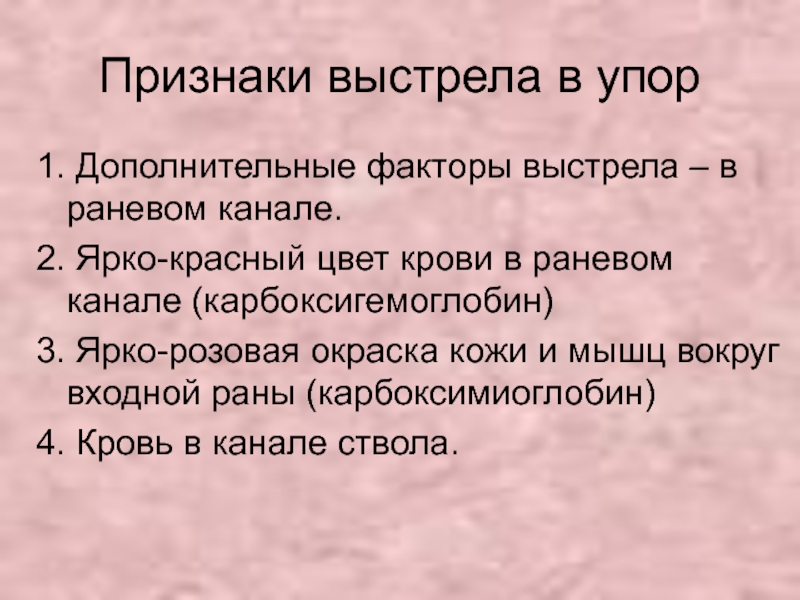 Признаки выстрела в упор

1. Дополнительные факторы выстрела – в раневом канале.

2. Ярко-красный цвет крови в раневом канале (карбоксигемоглобин)

3. Ярко-розовая окраска кожи и мышц вокруг входной раны (карбоксимиоглобин)

4. Кровь в канале ствола.